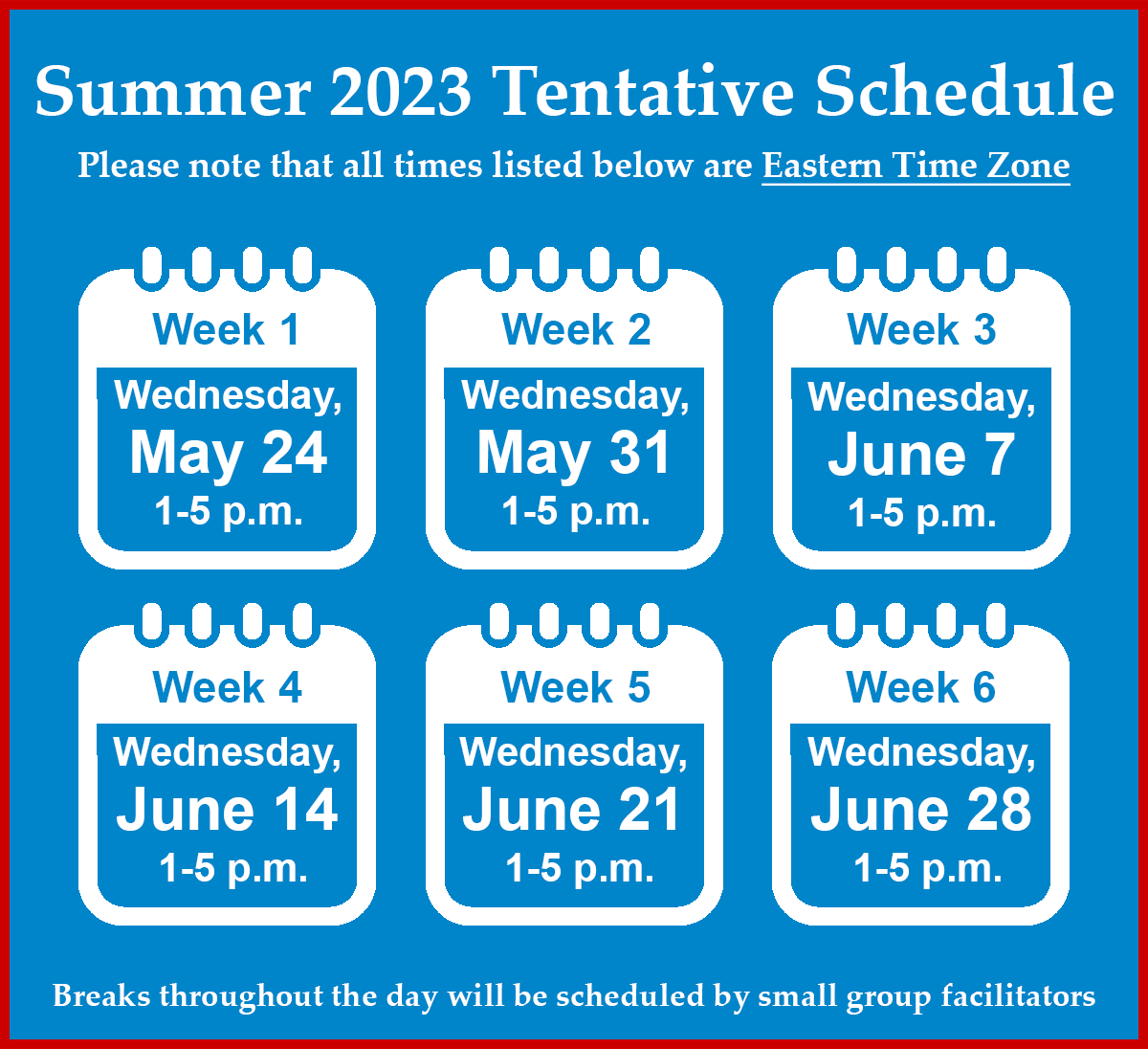 Summer 2023 Tentative Schedule

Please note that all times listed below are Eastern Time Zone

Week 1
Wednesday,
May 24
1-5 p.m.

Week 2
Wednesday,
May 31
1-5 p.m.

Week 3
Wednesday,
June 7
1-5 p.m.

Week 4
Wednesday,
June 14
1-5 p.m.

Week 5
Wednesday,
June 21
1-5 p.m.

Week 6
Wednesday,
June 28
1-5 p.m.

Breaks throughout the day will be scheduled by small group facilitators